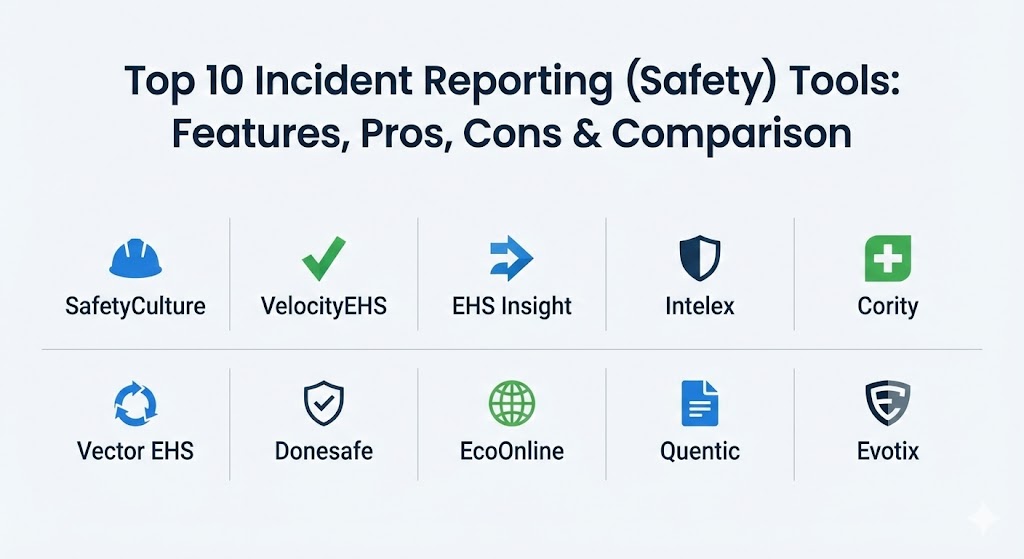 Top 10 Incident Reporting (Safety) Tools: Features, Pros, Cons & Comparison

SafetyCulture

VelocityEHS

EHS Insight

Intelex

Cority

Vector EHS

Donesafe

EcoOnline

Quentic

Evotix